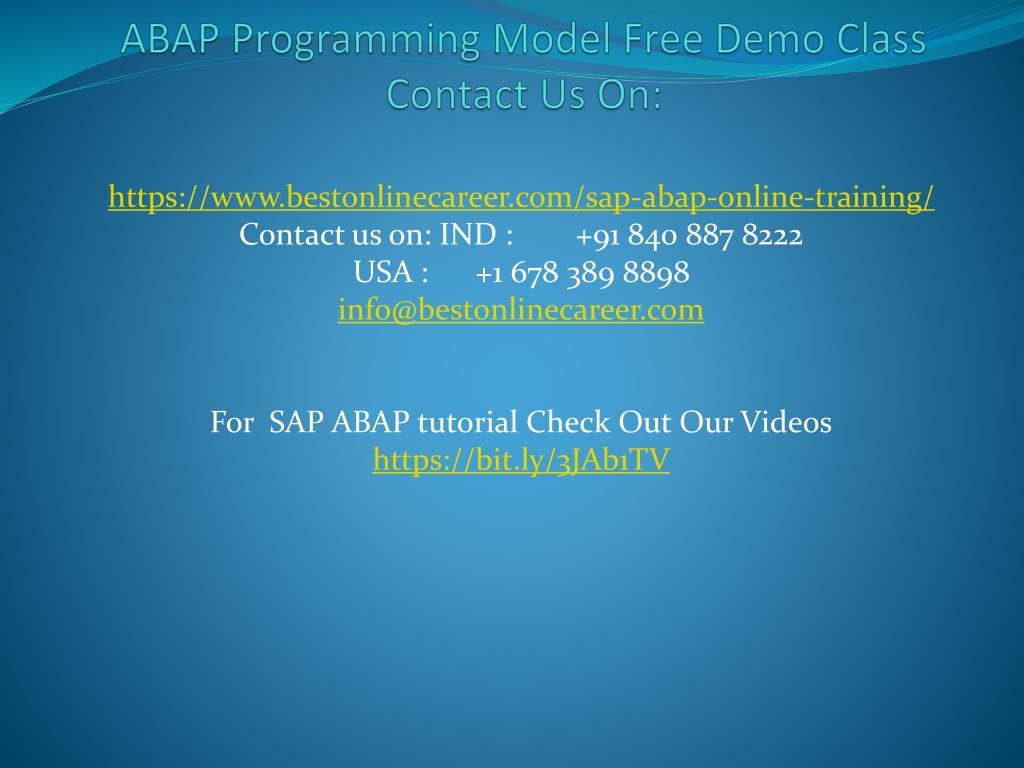 ABAP Programming Model Free Demo Class
Contact Us On:

https://www.bestonlinecareer.com/sap-abap-online-training/
Contact us on: IND : +91 840 887 8222
USA : +1 678 389 8898
info@bestonlinecareer.com

For SAP ABAP tutorial Check Out Our Videos
https://bit.ly/3JAb1TV